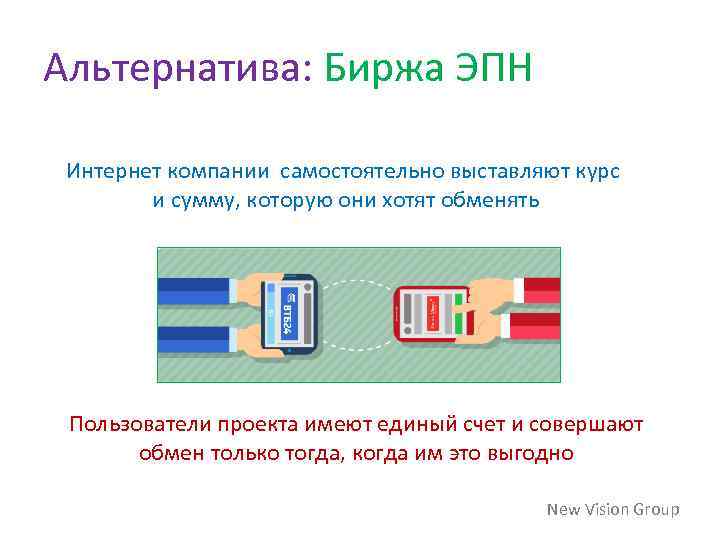 Альтернатива: Биржа ЭПН

Интернет компании  самостоятельно выставляют курс и сумму, которую они хотят обменять

ВТБ24

Пользователи проекта имеют единый счет и совершают обмен только тогда, когда им это выгодно

New Vision Group